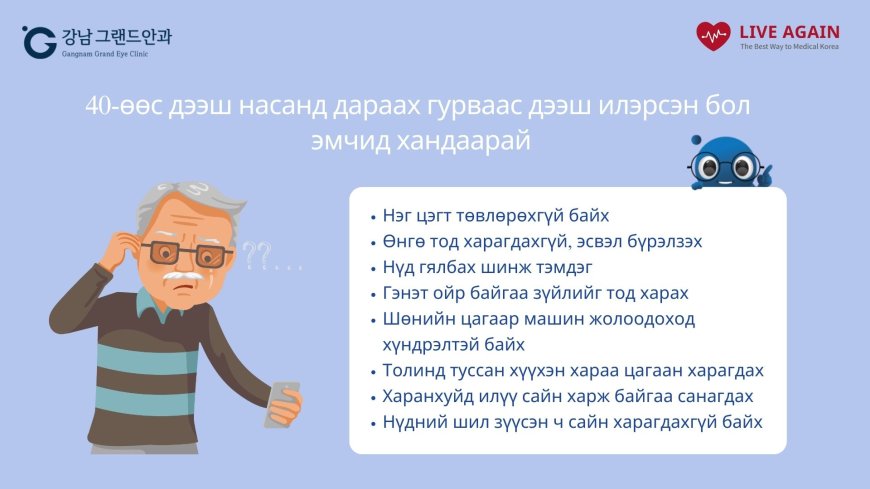 강남 그랜드안과
Gangnam Grand Eye Clinic

LIVE AGAIN
The Best Way to Medical Korea

40-өөс дээш насанд дараах гурваас дээш илэрсэн бол эмчид хандаарай

??...

• Нэг цэгт төвлөрөхгүй байх
• Өнгө тод харагдахгүй, эсвэл бүрэлзэх
• Нүд гялбах шинж тэмдэг
• Гэнэт ойр байгаа зүйлийг тод харах
• Шөнийн цагаар машин жолоодоход хүндрэлтэй байх
• Толинд туссан хүүхэн хараа цагаан харагдах
• Харанхуйд илүү сайн харж байгаа санагдах
• Нүдний шил зүүсэн ч сайн харагдахгүй байх